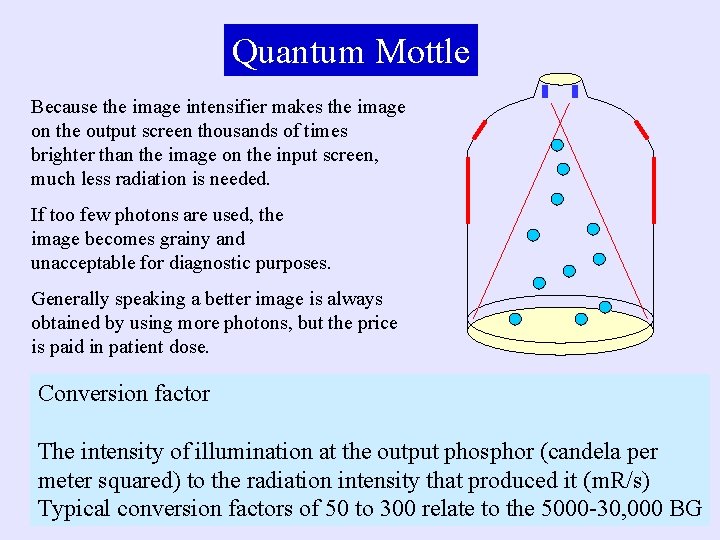 Quantum Mottle

Because the image intensifier makes the image on the output screen thousands of times brighter than the image on the input screen, much less radiation is needed.

If too few photons are used, the image becomes grainy and unacceptable for diagnostic purposes.

Generally speaking a better image is always obtained by using more photons, but the price is paid in patient dose.

Conversion factor

The intensity of illumination at the output phosphor (candela per meter squared) to the radiation intensity that produced it (mR/s)
Typical conversion factors of 50 to 300 relate to the 5000-30,000 BG